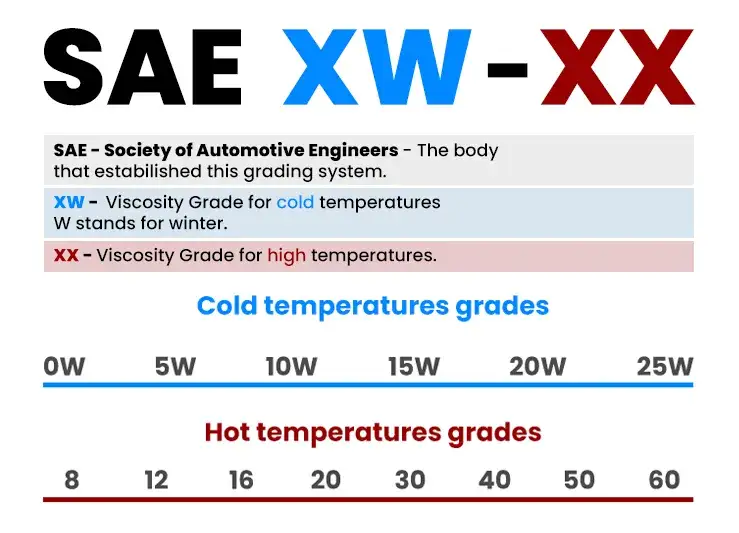 SAE XW-XX

SAE - Society of Automotive Engineers - The body that estabilished this grading system.

XW - Viscosity Grade for cold temperatures
W stands for winter.

XX - Viscosity Grade for high temperatures.

Cold temperatures grades

0W 5W 10W 15W 20W 25W

Hot temperatures grades

8 12 16 20 30 40 50 60